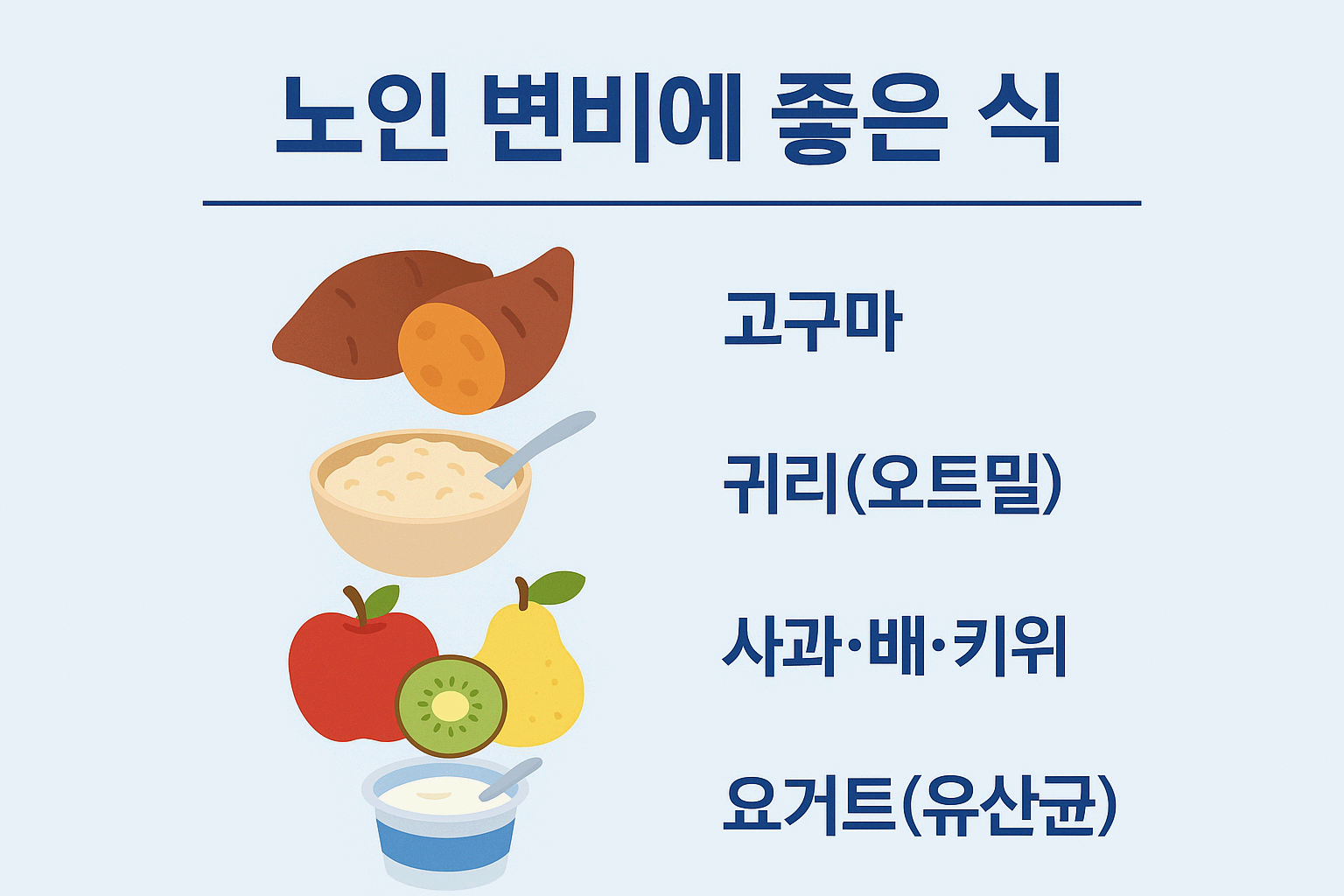 노인 변비에 좋은 식

고구마

귀리(오트밀)

사과·배·키위

요거트(유산균)